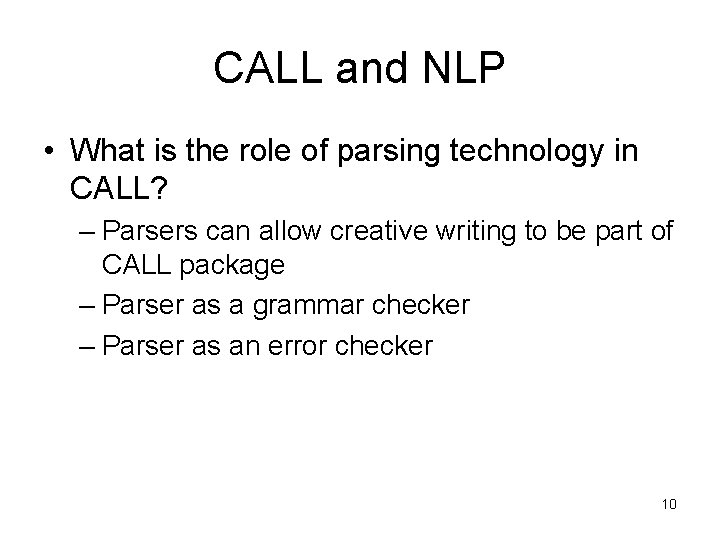 CALL and NLP

• What is the role of parsing technology in CALL?
  – Parsers can allow creative writing to be part of CALL package
  – Parser as a grammar checker
  – Parser as an error checker

10